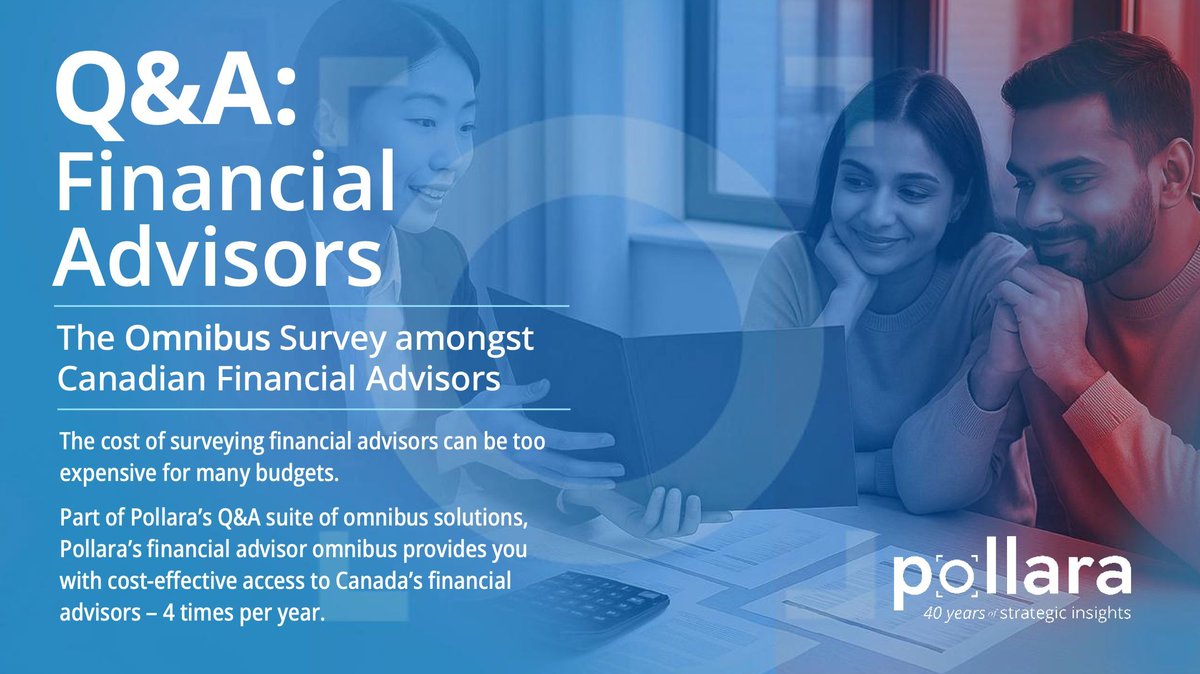 Q&A: Financial Advisors

The Omnibus Survey amongst Canadian Financial Advisors

The cost of surveying financial advisors can be too expensive for many budgets.

Part of Pollara's Q&A suite of omnibus solutions, Pollara's financial advisor omnibus provides you with cost-effective access to Canada's financial advisors – 4 times per year.

pollara
40 years of strategic insights